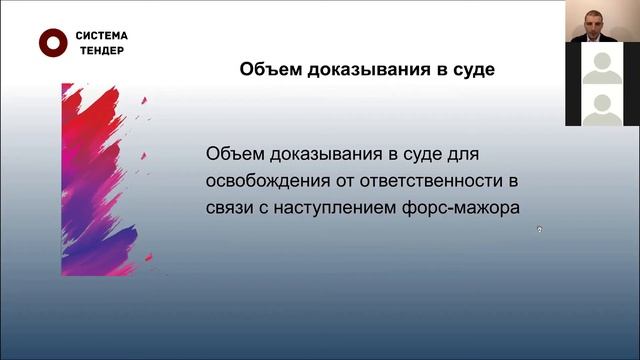 СИСТЕМА
ТЕНДЕР

Объем доказывания в суде

Объем доказывания в суде для освобождения от ответственности в связи с наступлением форс-мажора